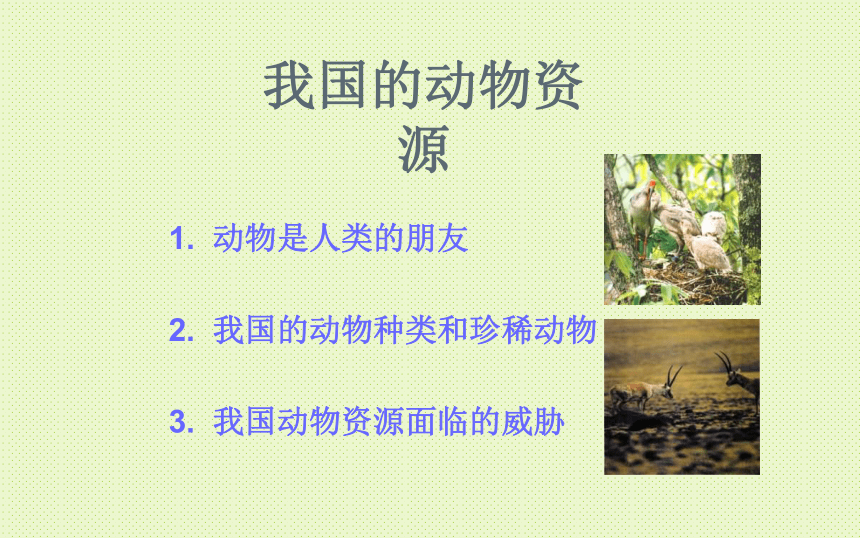 我国的动物资源

1. 动物是人类的朋友

2. 我国的动物种类和珍稀动物

3. 我国动物资源面临的威胁